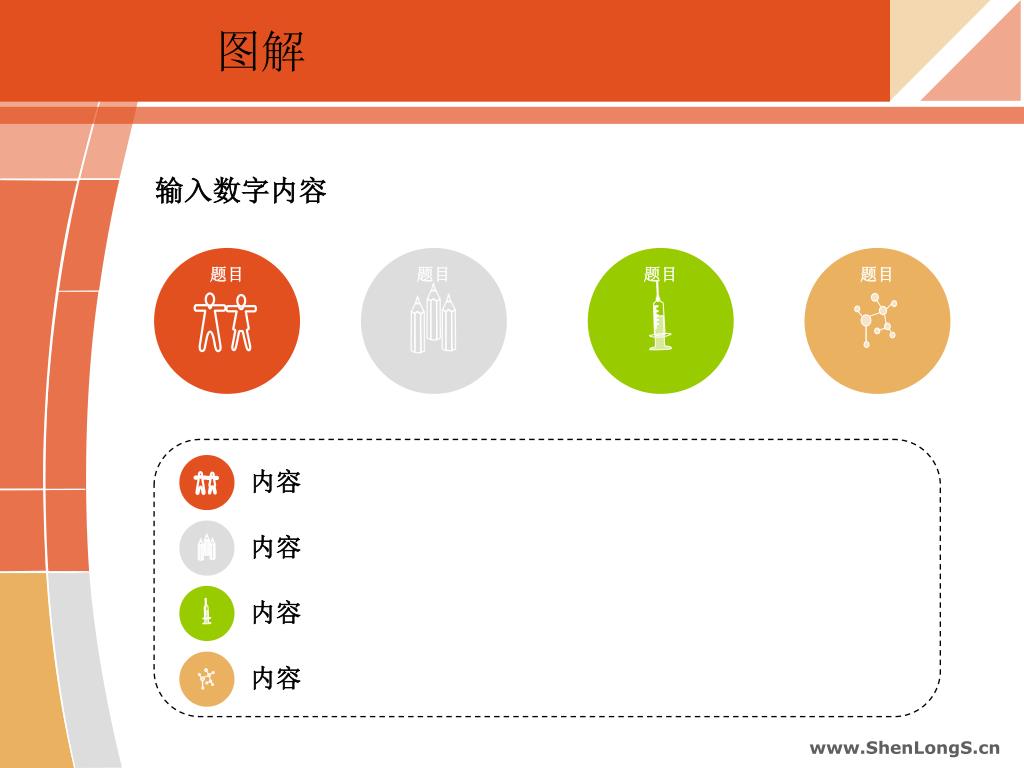 图解

输入数字内容

题目

题目

题目

题目

内容

内容

内容

内容

www.ShenLongS.cn